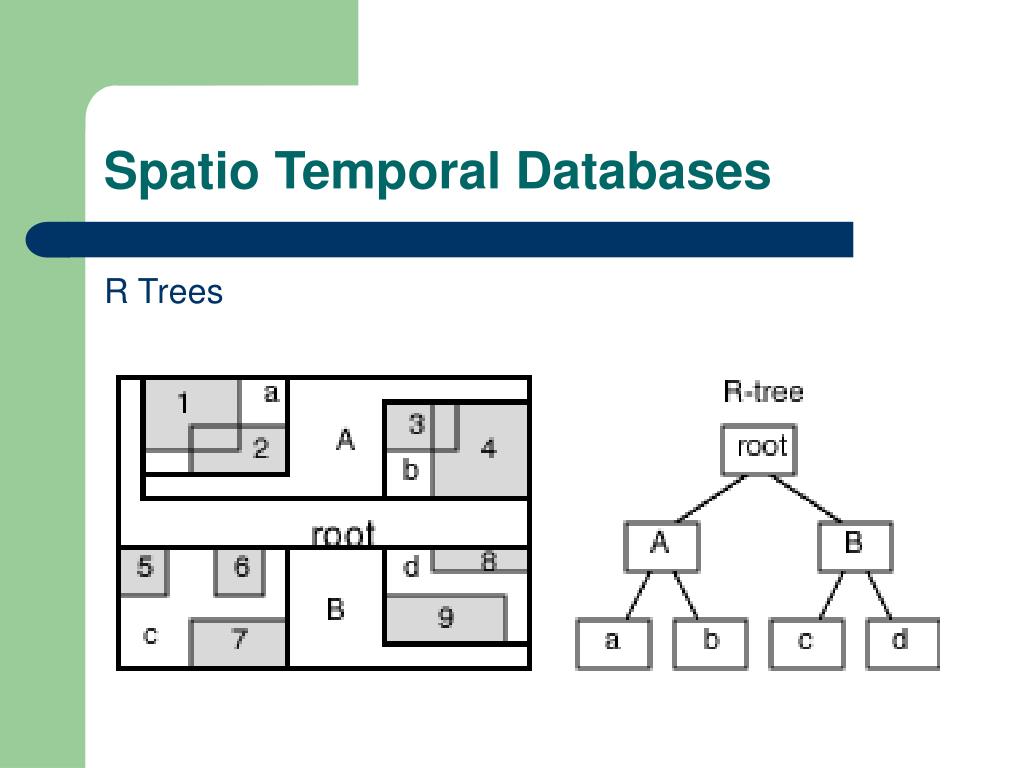 Spatio Temporal Databases

R Trees

1
a
2
A
3
b
4
root
5
6
c
7
B
d
8
9

R-tree
root
A
B
a
b
c
d